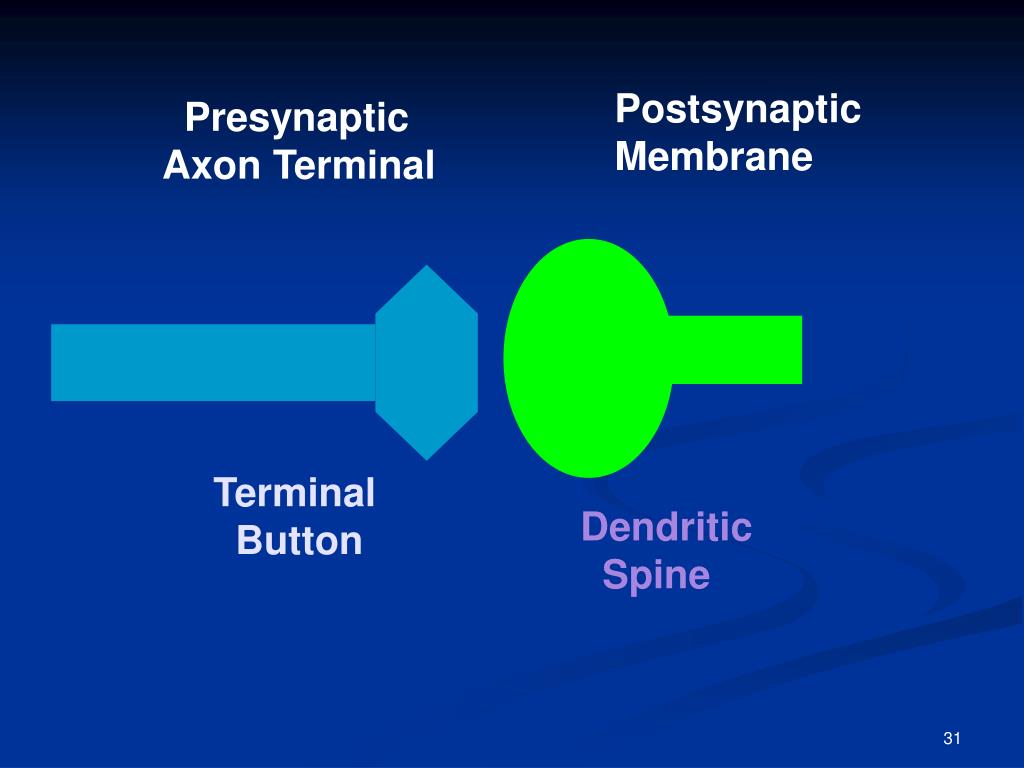 Presynaptic
Axon Terminal

Postsynaptic
Membrane

Terminal
Button

Dendritic
Spine

31